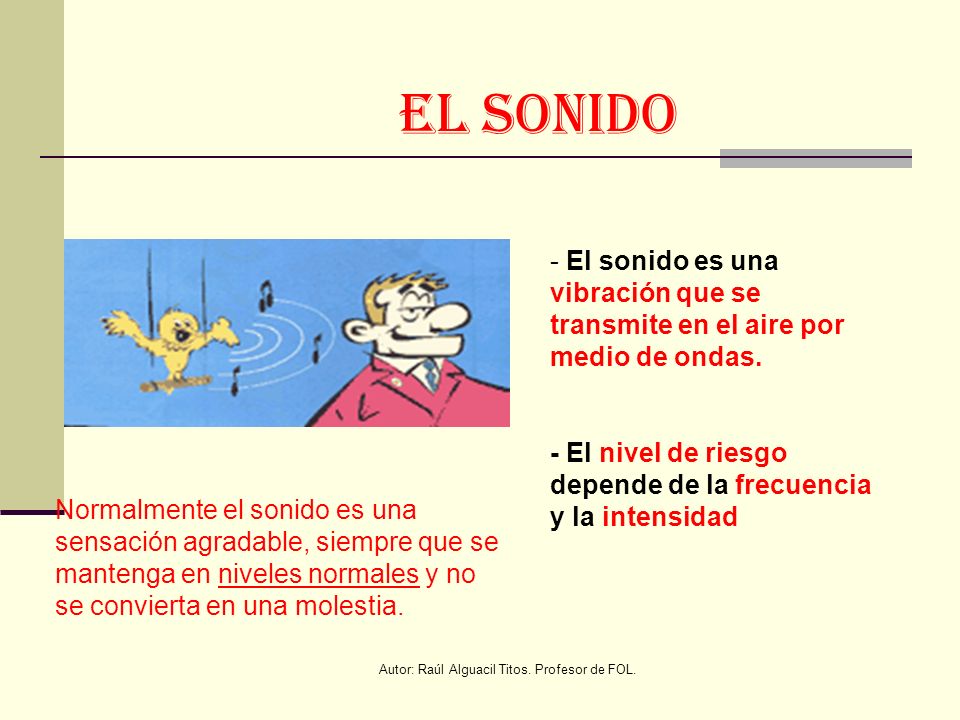 EL SONIDO

- El sonido es una vibración que se transmite en el aire por medio de ondas.

- El nivel de riesgo depende de la frecuencia y la intensidad

Normalmente el sonido es una sensación agradable, siempre que se mantenga en niveles normales y no se convierta en una molestia.

Autor: Raúl Alguacil Titos. Profesor de FOL.